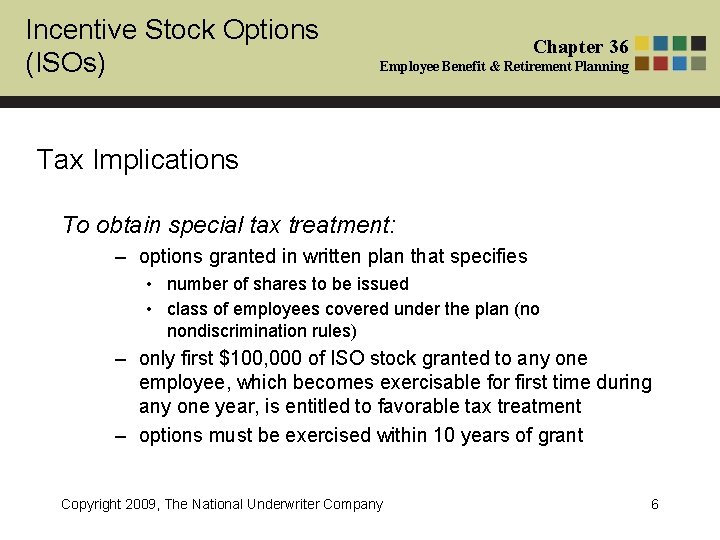 Incentive Stock Options (ISOs)

Chapter 36
Employee Benefit & Retirement Planning

Tax Implications

To obtain special tax treatment:

– options granted in written plan that specifies
  • number of shares to be issued
  • class of employees covered under the plan (no nondiscrimination rules)
– only first \$100,000 of ISO stock granted to any one employee, which becomes exercisable for first time during any one year, is entitled to favorable tax treatment
– options must be exercised within 10 years of grant

Copyright 2009, The National Underwriter Company

6